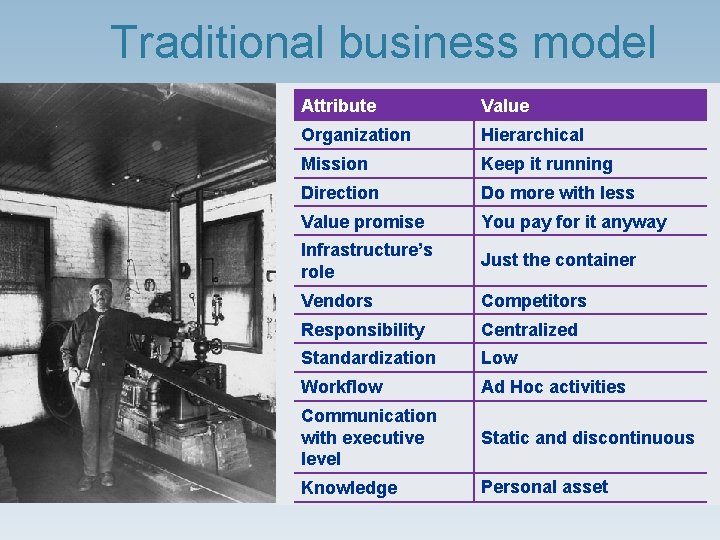 Traditional business model

| Attribute | Value |
|---|---|
| Organization | Hierarchical |
| Mission | Keep it running |
| Direction | Do more with less |
| Value promise | You pay for it anyway |
| Infrastructure's role | Just the container |
| Vendors | Competitors |
| Responsibility | Centralized |
| Standardization | Low |
| Workflow | Ad Hoc activities |
| Communication with executive level | Static and discontinuous |
| Knowledge | Personal asset |